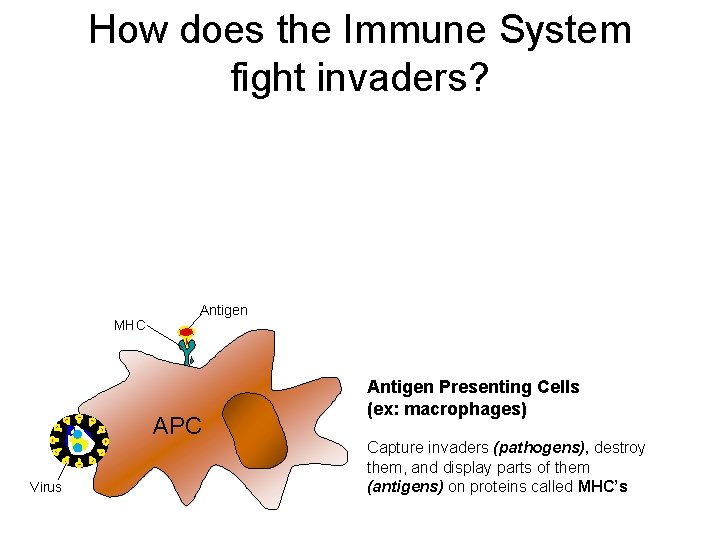 How does the Immune System fight invaders?

Antigen

MHC

APC

Virus

Antigen Presenting Cells
(ex: macrophages)

Capture invaders (pathogens), destroy them, and display parts of them (antigens) on proteins called MHC's